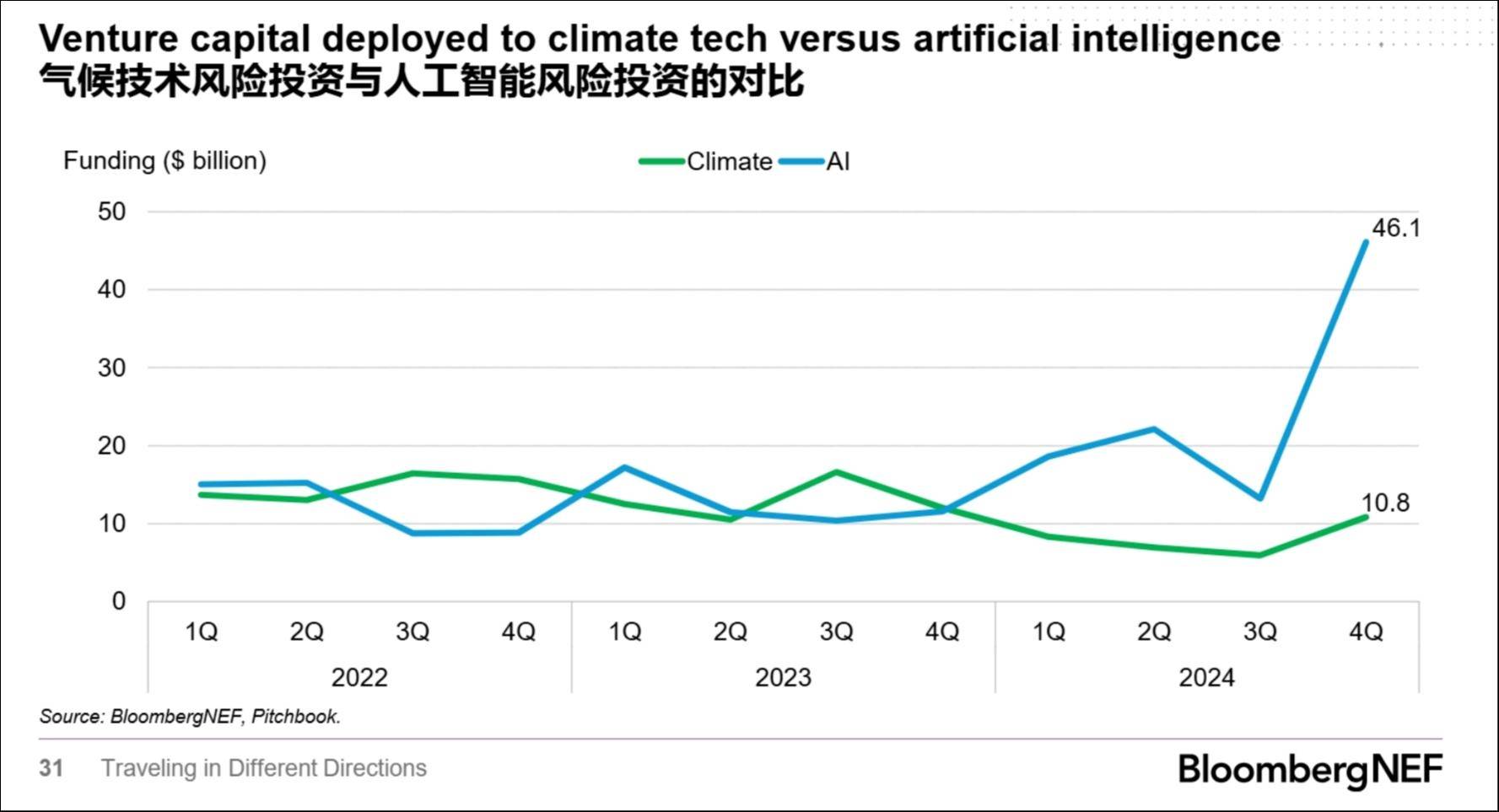 Venture capital deployed to climate tech versus artificial intelligence
气候技术风险投资与人工智能风险投资的对比

Funding ($ billion)

Climate AI

50
40
30
20
10
0

46.1
10.8

1Q 2Q 3Q 4Q 1Q 2Q 3Q 4Q 1Q 2Q 3Q 4Q
2022 2023 2024

Source: BloombergNEF, Pitchbook.

31 Traveling in Different Directions

BloombergNEF